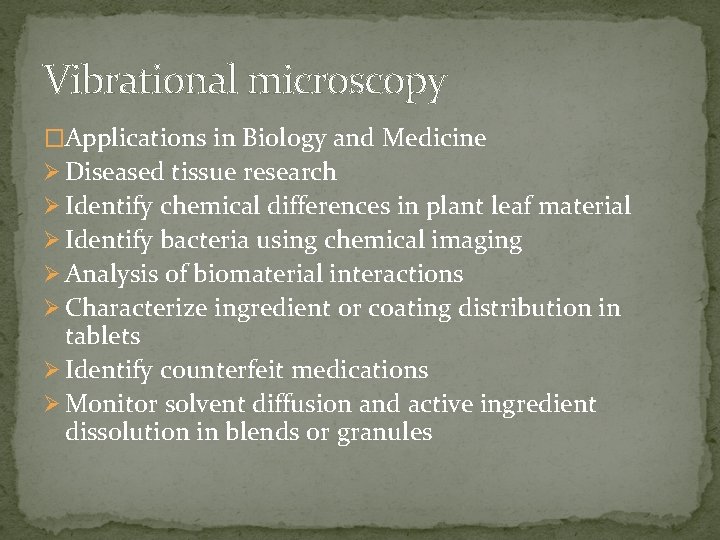 Vibrational microscopy

□Applications in Biology and Medicine

➢ Diseased tissue research

➢ Identify chemical differences in plant leaf material

➢ Identify bacteria using chemical imaging

➢ Analysis of biomaterial interactions

➢ Characterize ingredient or coating distribution in tablets

➢ Identify counterfeit medications

➢ Monitor solvent diffusion and active ingredient dissolution in blends or granules